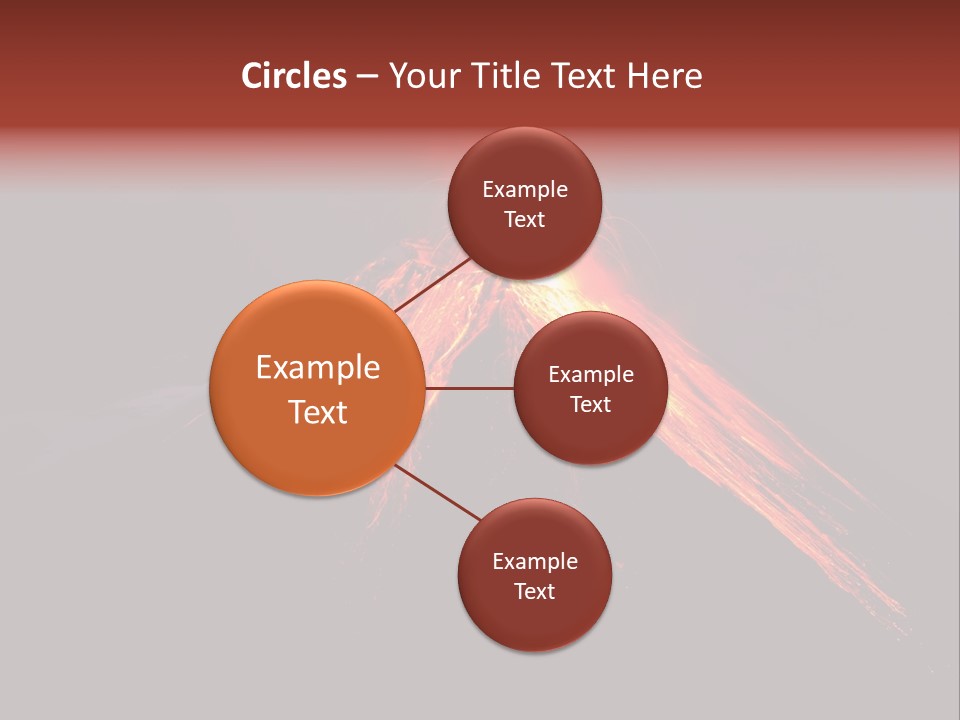 Circles – Your Title Text Here

Example Text

Example Text

Example Text

Example Text